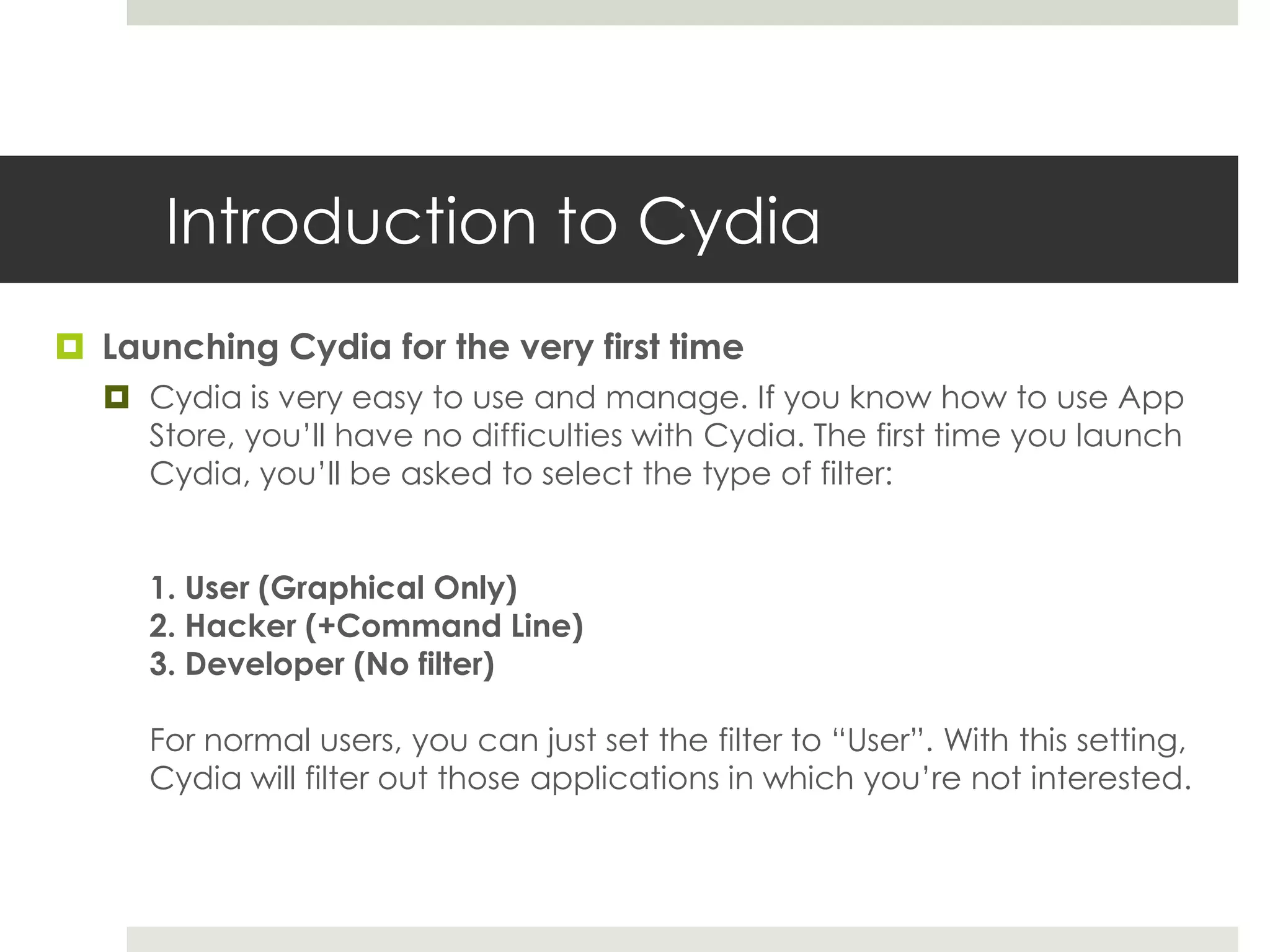 Introduction to Cydia

Launching Cydia for the very first time

Cydia is very easy to use and manage. If you know how to use App Store, you’ll have no difficulties with Cydia. The first time you launch Cydia, you’ll be asked to select the type of filter:

1. User (Graphical Only)
2. Hacker (+Command Line)
3. Developer (No filter)

For normal users, you can just set the filter to “User”. With this setting, Cydia will filter out those applications in which you’re not interested.